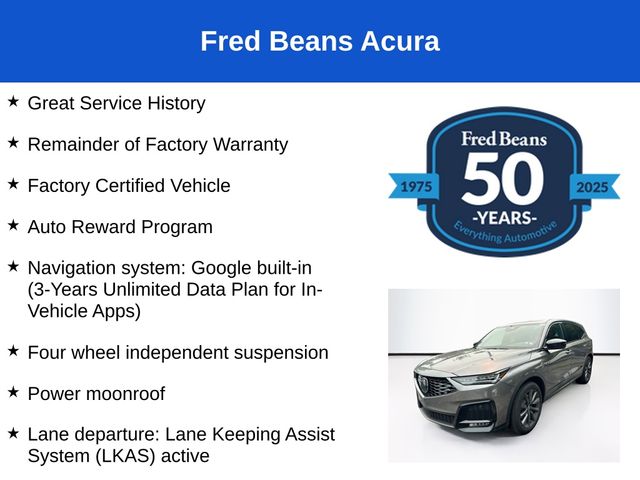 Fred Beans Acura

★ Great Service History

★ Remainder of Factory Warranty

★ Factory Certified Vehicle

★ Auto Reward Program

★ Navigation system: Google built-in (3-Years Unlimited Data Plan for In-Vehicle Apps)

★ Four wheel independent suspension

★ Power moonroof

★ Lane departure: Lane Keeping Assist System (LKAS) active

Fred Beans
1975
50
2025
-YEARS-
Everything Automotive